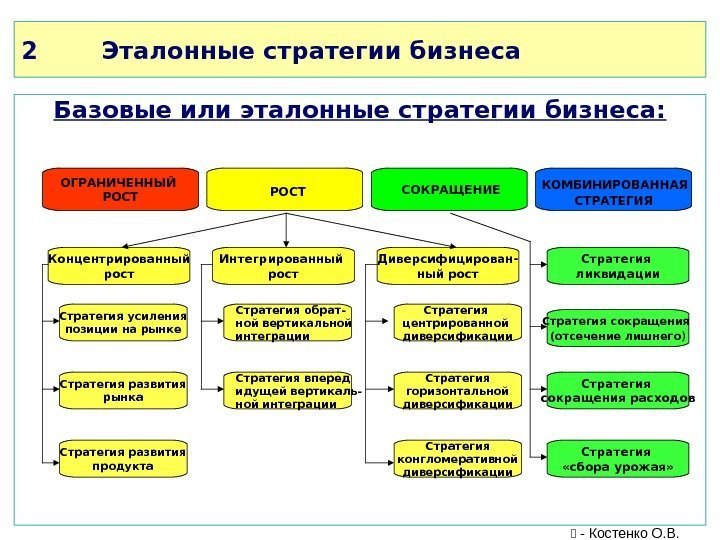 2 Эталонные стратегии бизнеса

Базовые или эталонные стратегии бизнеса:

ОГРАНИЧЕННЫЙ РОСТ

РОСТ

СОКРАЩЕНИЕ

КОМБИНИРОВАННАЯ СТРАТЕГИЯ

Концентрированный рост

Стратегия усиления позиции на рынке

Стратегия развития рынка

Стратегия развития продукта

Интегрированный рост

Стратегия обратной вертикальной интеграции

Стратегия вперед идущей вертикальной интеграции

Диверсифицированный рост

Стратегия центрированной диверсификации

Стратегия горизонтальной диверсификации

Стратегия конгломеративной диверсификации

Стратегия ликвидации

Стратегия сокращения (отсечение лишнего)

Стратегия сокращения расходов

Стратегия «сбора урожая»

 - Костенко О.В.